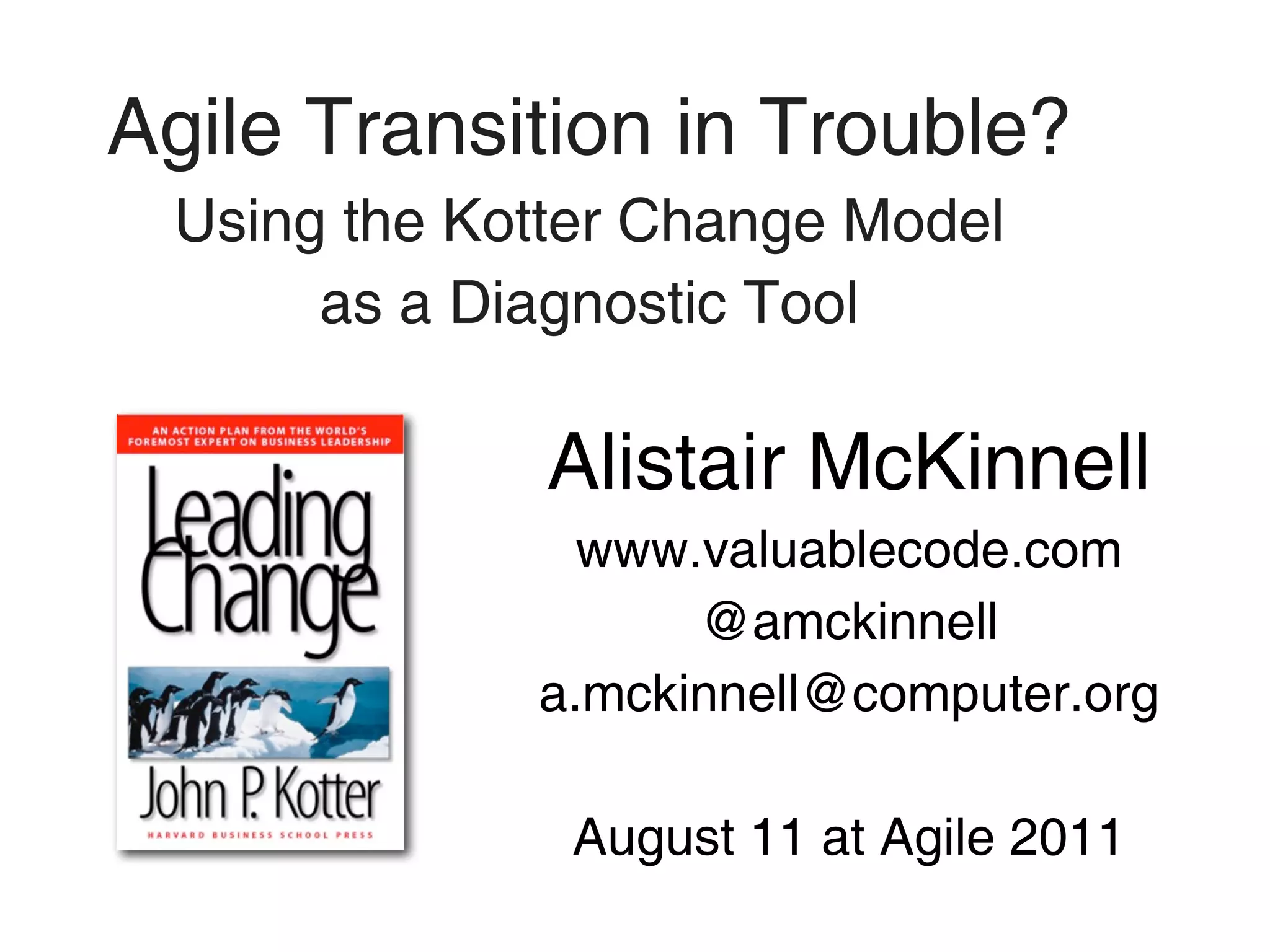 Agile Transition in Trouble?
Using the Kotter Change Model as a Diagnostic Tool

AN ACTION PLAN FROM THE WORLD'S FOREMOST EXPERT ON BUSINESS LEADERSHIP

Leading Change

John P. Kotter

HARVARD BUSINESS SCHOOL PRESS

Alistair McKinnell

www.valuablecode.com

@amckinnell

a.mckinnell@computer.org

August 11 at Agile 2011